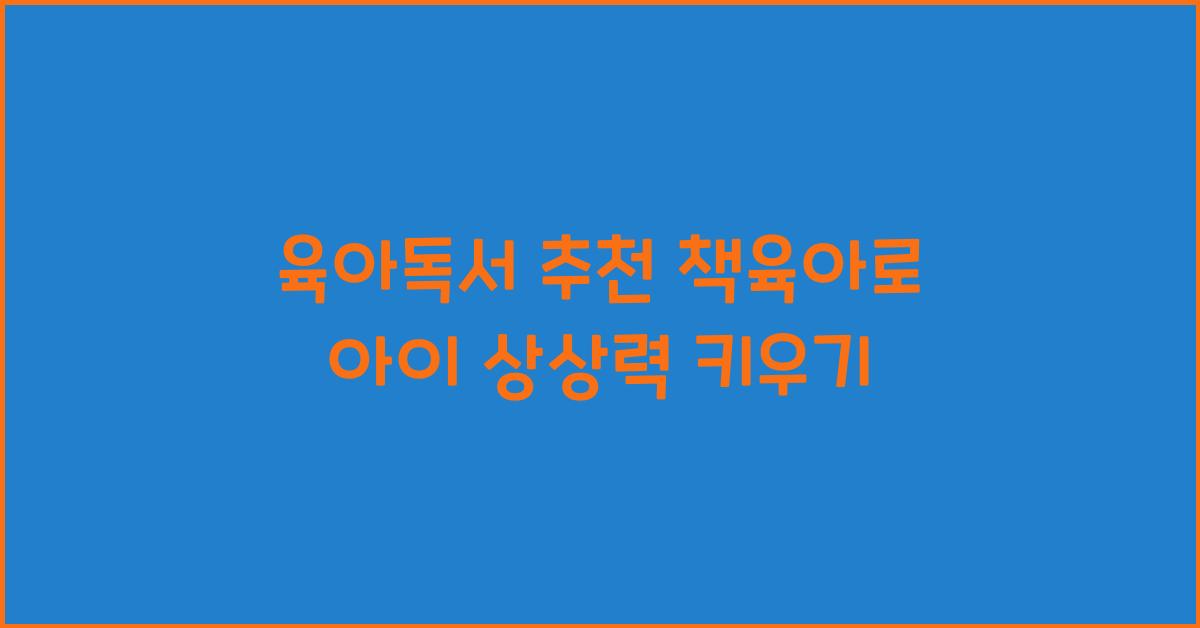 육아독서 추천 책육아로
아이 상상력 키우기